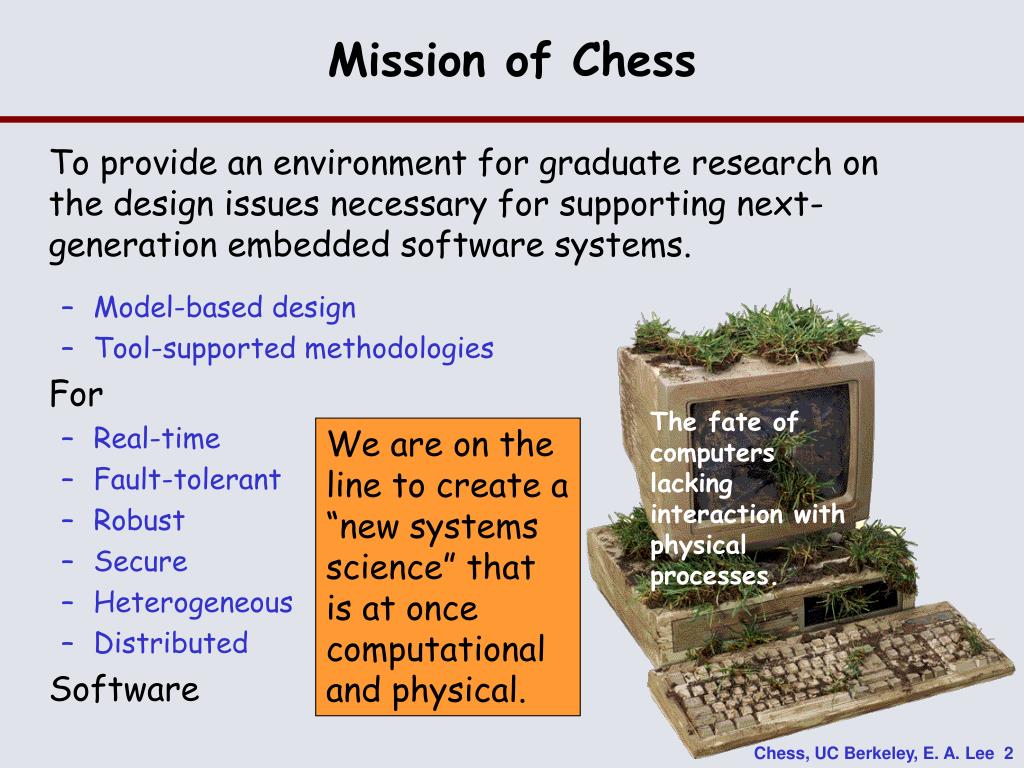 Mission of Chess

To provide an environment for graduate research on the design issues necessary for supporting next-generation embedded software systems.

– Model-based design
– Tool-supported methodologies

For

– Real-time
– Fault-tolerant
– Robust
– Secure
– Heterogeneous
– Distributed

Software

We are on the line to create a “new systems science” that is at once computational and physical.

The fate of computers lacking interaction with physical processes.

Chess, UC Berkeley, E. A. Lee 2